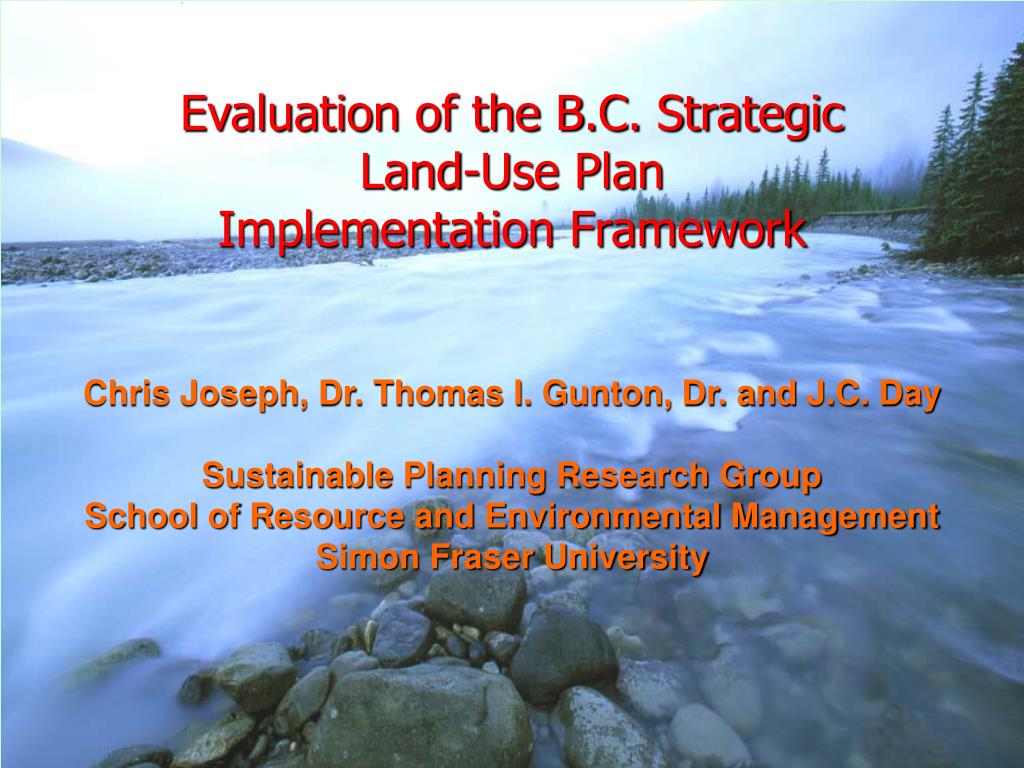 Evaluation of the B.C. Strategic Land-Use Plan Implementation Framework

Chris Joseph, Dr. Thomas I. Gunton, Dr. and J.C. Day

Sustainable Planning Research Group
School of Resource and Environmental Management
Simon Fraser University